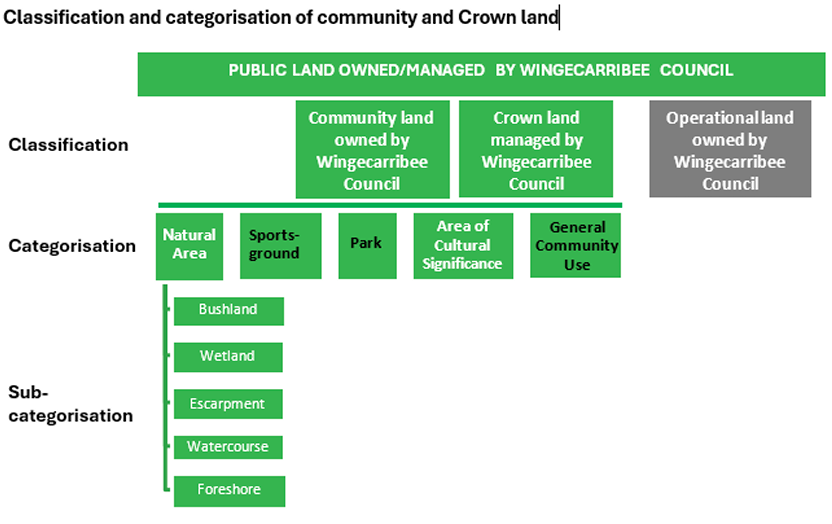 Classification and categorisation of community and Crown land

PUBLIC LAND OWNED/MANAGED BY WINGECARRIBEE COUNCIL

Classification

Community land owned by Wingecarribee Council

Crown land managed by Wingecarribee Council

Operational land owned by Wingecarribee Council

Categorisation

Natural Area

Sports-ground

Park

Area of Cultural Significance

General Community Use

Sub-categorisation

Bushland

Wetland

Escarpment

Watercourse

Foreshore